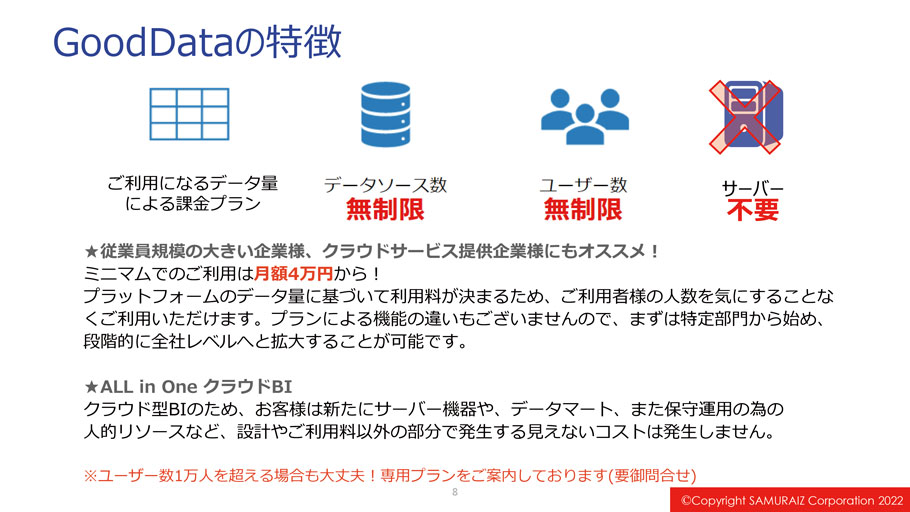 GoodDataの特徴

ご利用になるデータ量による課金プラン

データソース数
無制限

ユーザー数
無制限

サーバー
不要

★従業員規模の大きい企業様、クラウドサービス提供企業様にもオススメ！
ミニマムでのご利用は月額4万円から！
プラットフォームのデータ量に基づいて利用料が決まるため、ご利用者様の人数を気にすることなくご利用いただけます。プランによる機能の違いもございませんので、まずは特定部門から始め、段階的に全社レベルへと拡大することが可能です。

★ALL in One クラウドBI
クラウド型BIのため、お客様は新たにサーバー機器や、データマート、また保守運用の為の人的リソースなど、設計やご利用料以外の部分で発生する見えないコストは発生しません。

※ユーザー数1万人を超える場合も大丈夫！専用プランをご案内しております(要御問合せ)

8

©Copyright SAMURAIZ Corporation 2022